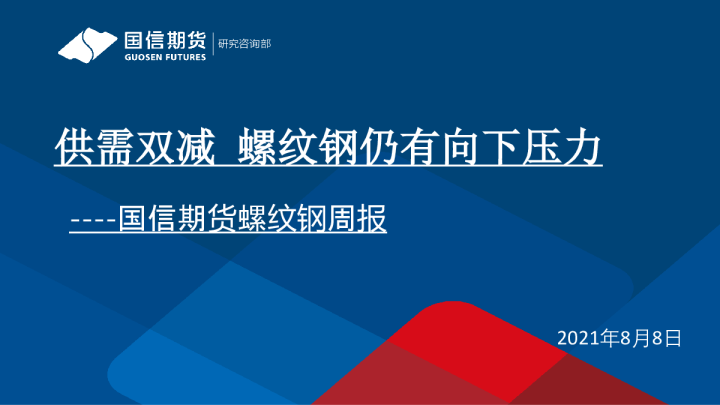 国信期货
GUOSEN FUTURES
研究咨询部

供需双减 螺纹钢仍有向下压力

----国信期货螺纹钢周报

2021年8月8日